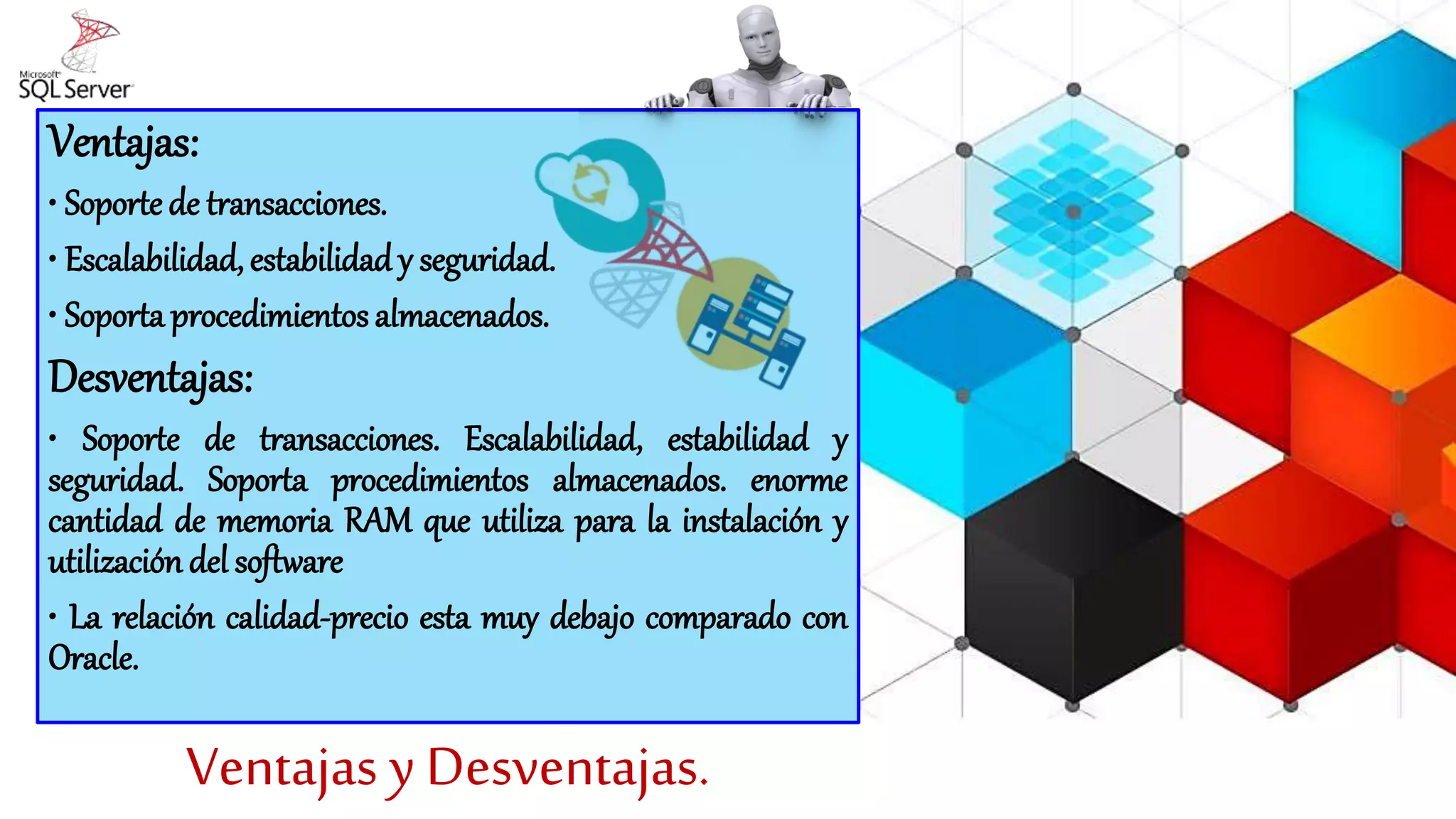 Microsoft SQL Server

Ventajas:

• Soporte de transacciones.

• Escalabilidad, estabilidad y seguridad.

• Soporta procedimientos almacenados.

Desventajas:

• Soporte de transacciones. Escalabilidad, estabilidad y seguridad. Soporta procedimientos almacenados. enorme cantidad de memoria RAM que utiliza para la instalación y utilización del software

• La relación calidad-precio esta muy debajo comparado con Oracle.

Ventajas y Desventajas.